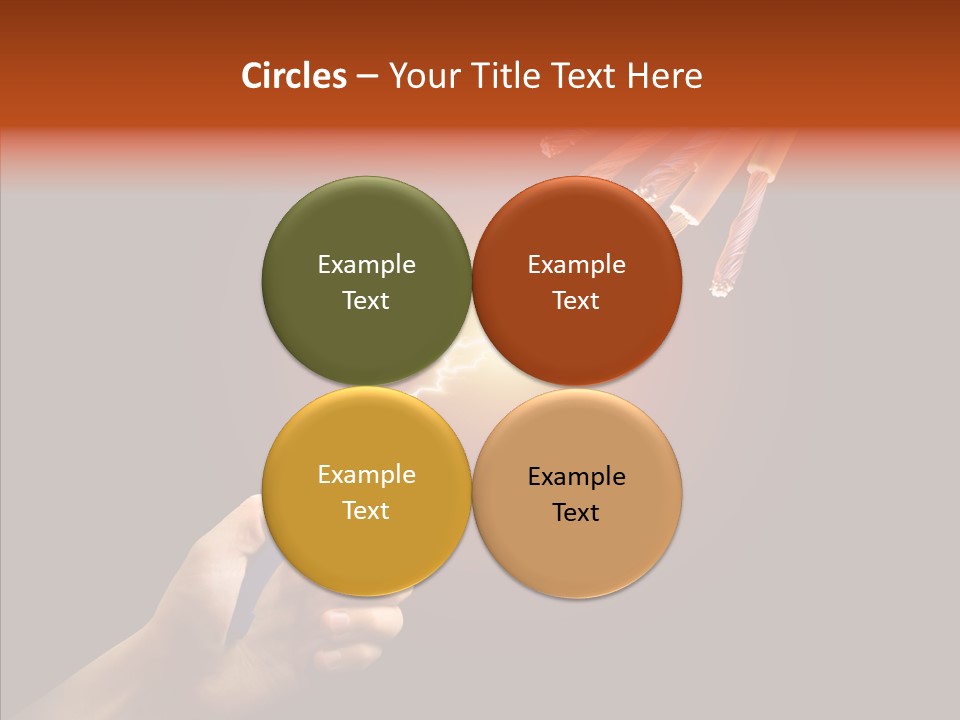 Circles – Your Title Text Here

Example Text

Example Text

Example Text

Example Text